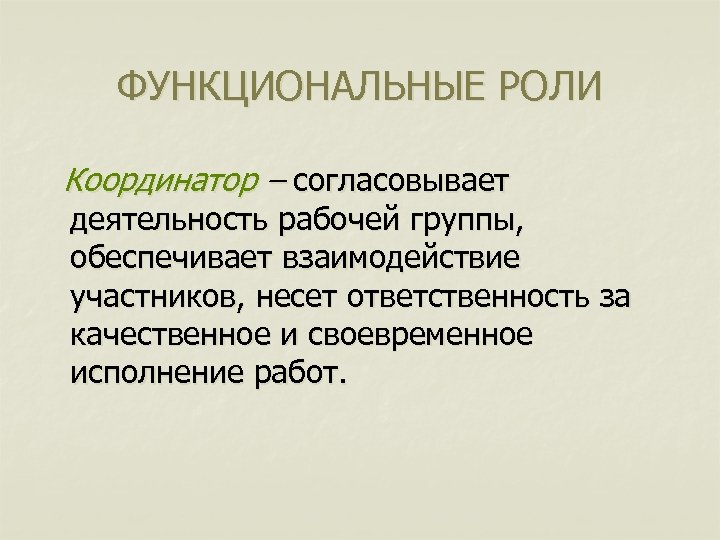 ФУНКЦИОНАЛЬНЫЕ РОЛИ

Координатор – согласовывает деятельность рабочей группы, обеспечивает взаимодействие участников, несет ответственность за качественное и своевременное исполнение работ.